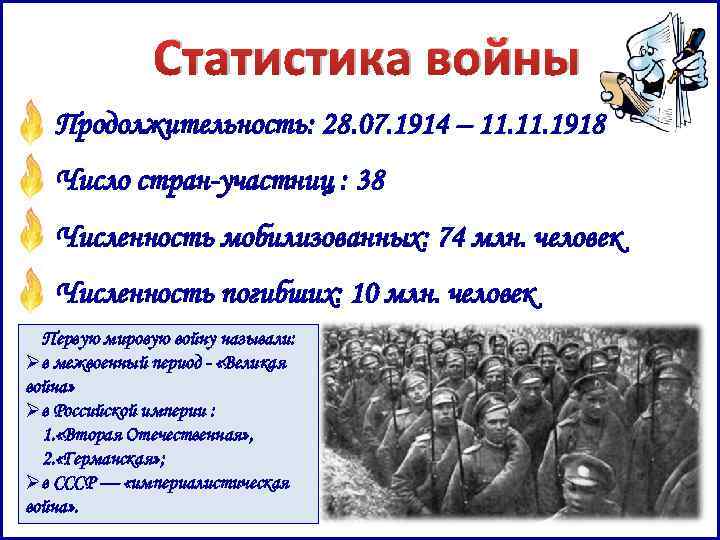 Статистика войны

Продолжительность: 28.07.1914 – 11.11.1918

Число стран-участниц : 38

Численность мобилизованных: 74 млн. человек

Численность погибших: 10 млн. человек

Первую мировую войну называли:
➢ в межвоенный период - «Великая война»
➢ в Российской империи :
1.«Вторая Отечественная»,
2.«Германская»;
➢ в СССР — «империалистическая война».